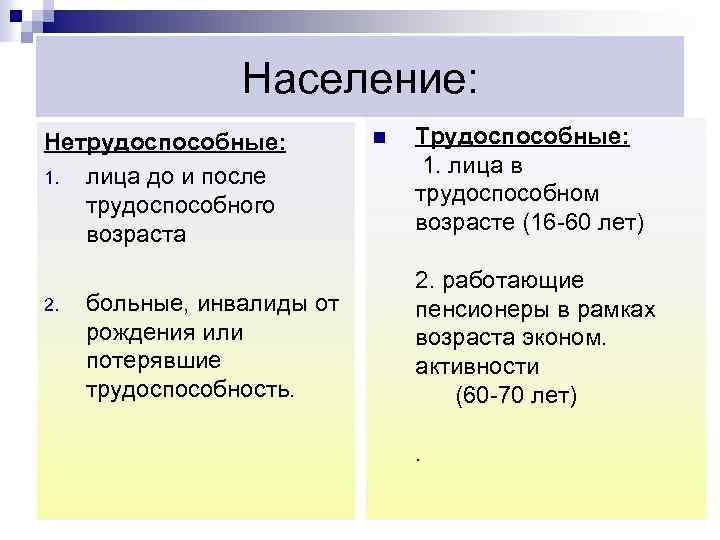 Население:

Нетрудоспособные:

1. лица до и после трудоспособного возраста

2. больные, инвалиды от рождения или потерявшие трудоспособность.

Трудоспособные:

1. лица в трудоспособном возрасте (16-60 лет)

2. работающие пенсионеры в рамках возраста эконом. активности

(60-70 лет)

.